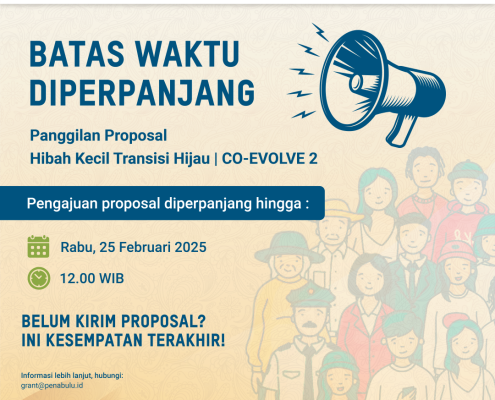 BATAS WAKTU DIPERPANJANG

Panggilan Proposal
Hibah Kecil Transisi Hijau | CO-EVOLVE 2

Pengajuan proposal diperpanjang hingga :

Rabu, 25 Februari 2025

12.00 WIB

BELUM KIRIM PROPOSAL?
INI KESEMPATAN TERAKHIR!

Informasi lebih lanjut, hubungi:
grant@penabulu.id